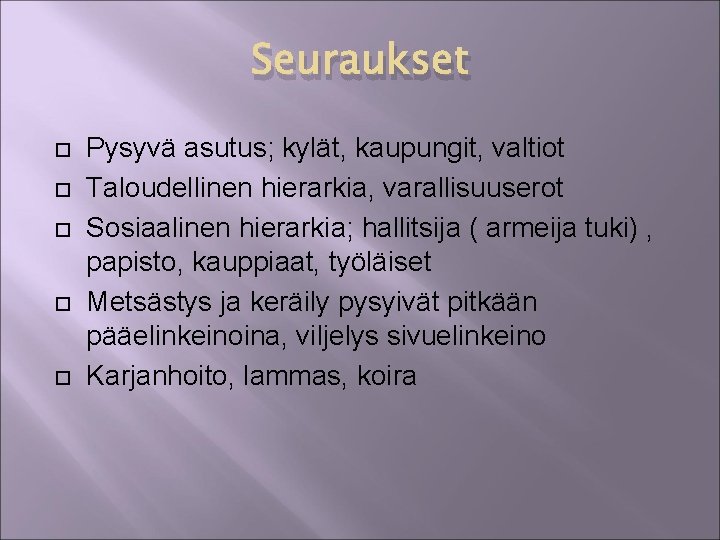 Seuraukset

Pysyvä asutus; kylät, kaupungit, valtiot

Taloudellinen hierarkia, varallisuuserot

Sosiaalinen hierarkia; hallitsija ( armeija tuki) , papisto, kauppiaat, työläiset

Metsästys ja keräily pysyivät pitkään pääelinkeinoina, viljelys sivuelinkeino

Karjanhoito, lammas, koira